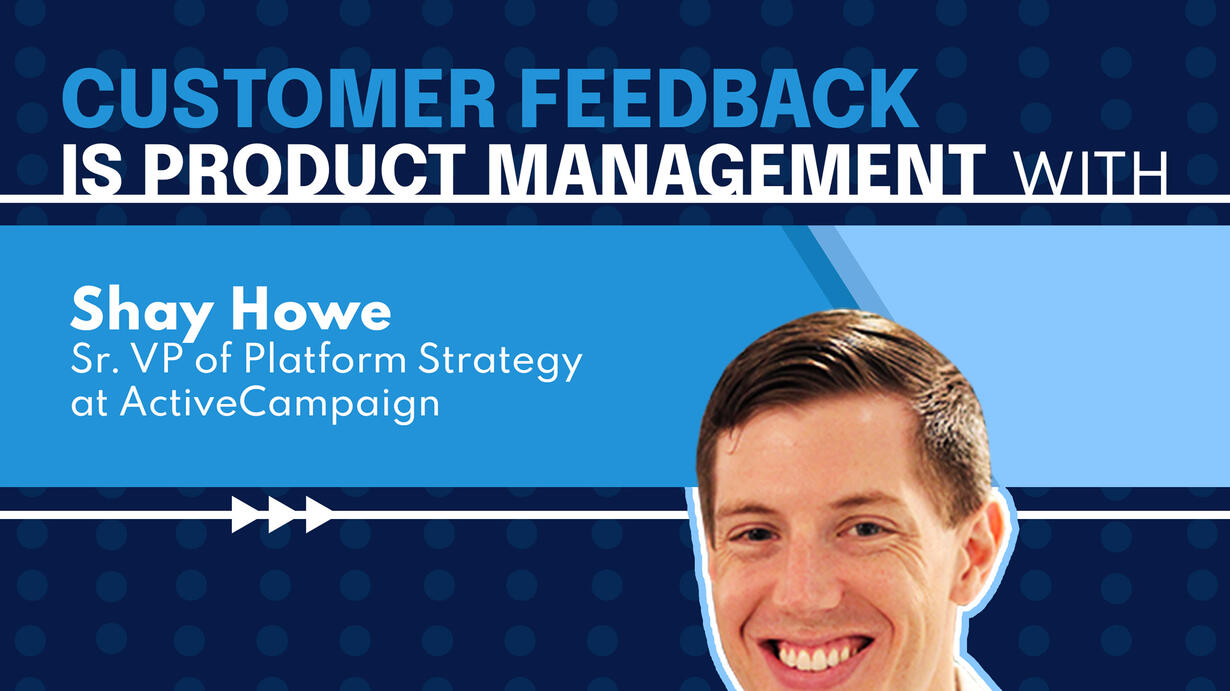 CUSTOMER FEEDBACK
IS PRODUCT MANAGEMENT WITH

Shay Howe
Sr. VP of Platform Strategy at ActiveCampaign